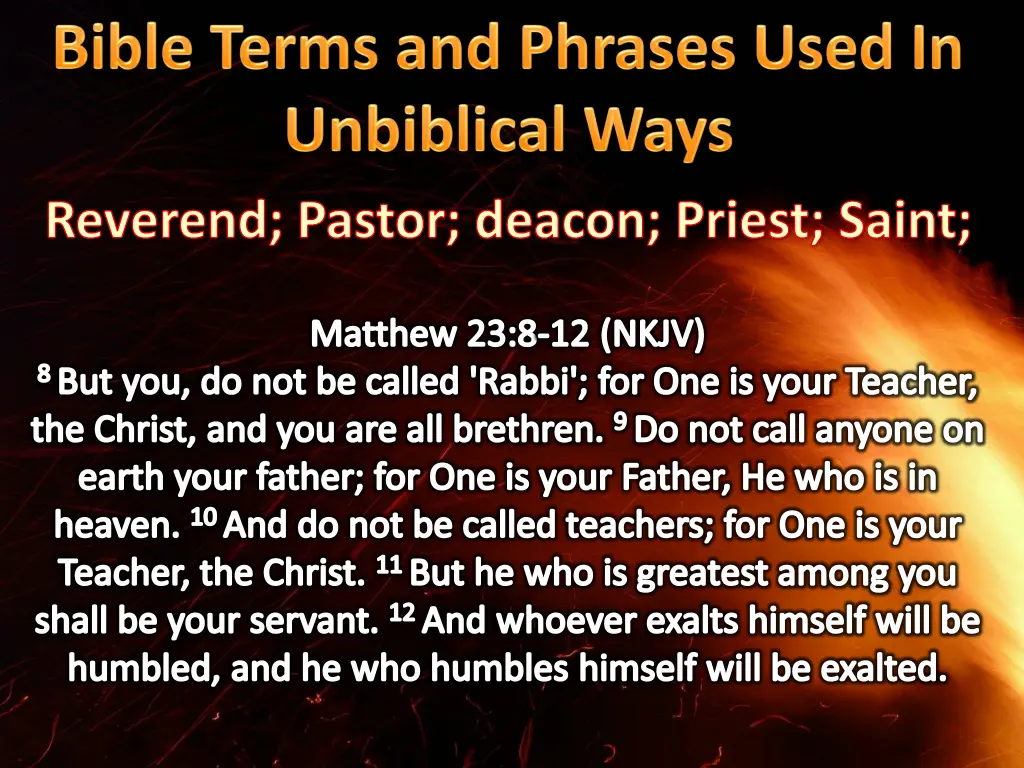 Bible Terms and Phrases Used In Unbiblical Ways

Reverend; Pastor; deacon; Priest; Saint;

Matthew 23:8-12 (NKJV)

$^{8}$ But you, do not be called 'Rabbi'; for One is your Teacher, the Christ, and you are all brethren. $^{9}$ Do not call anyone on earth your father; for One is your Father, He who is in heaven. $^{10}$ And do not be called teachers; for One is your Teacher, the Christ. $^{11}$ But he who is greatest among you shall be your servant. $^{12}$ And whoever exalts himself will be humbled, and he who humbles himself will be exalted.